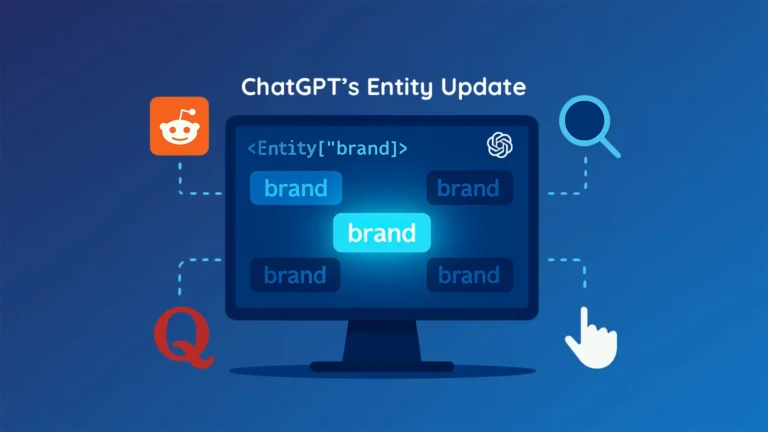 ChatGPT's Entity Update

<Entity["brand]>

brand

brand

brand

brand

brand

Q